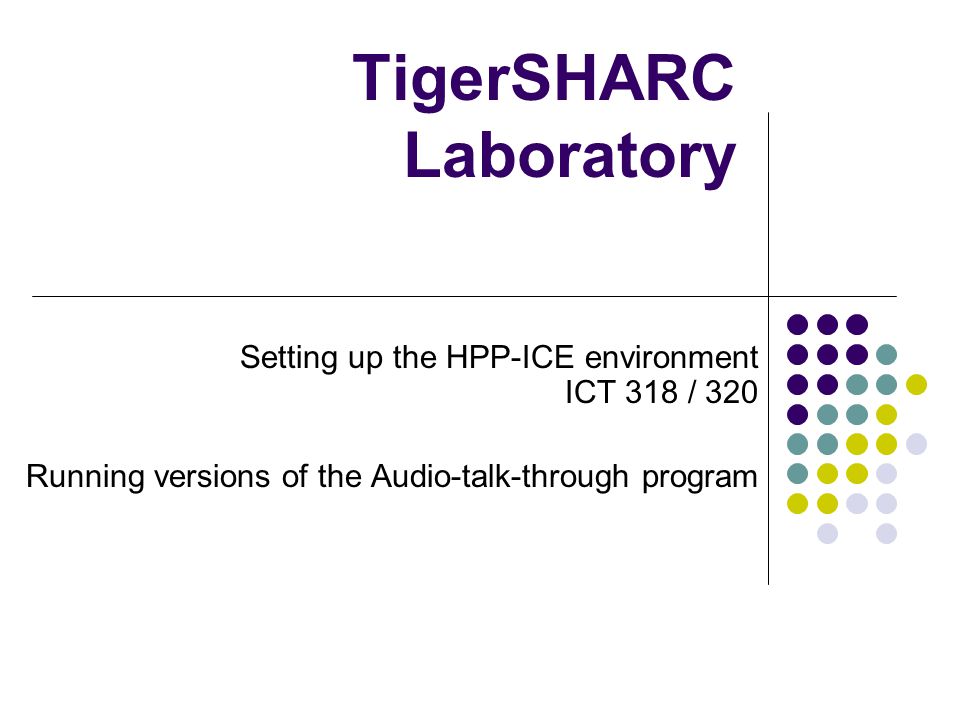 TigerSHARC Laboratory

Setting up the HPP-ICE environment
ICT 318 / 320

Running versions of the Audio-talk-through program